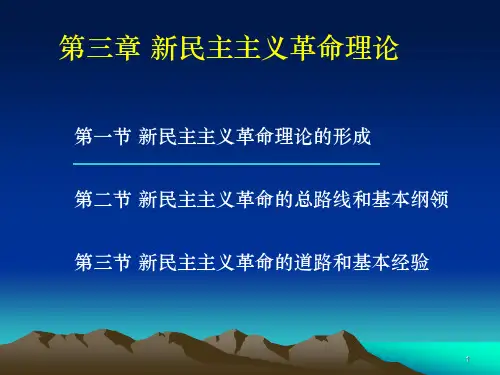 第三章 新民主主义革命理论

第一节 新民主主义革命理论的形成

第二节 新民主主义革命的总路线和基本纲领

第三节 新民主主义革命的道路和基本经验

1